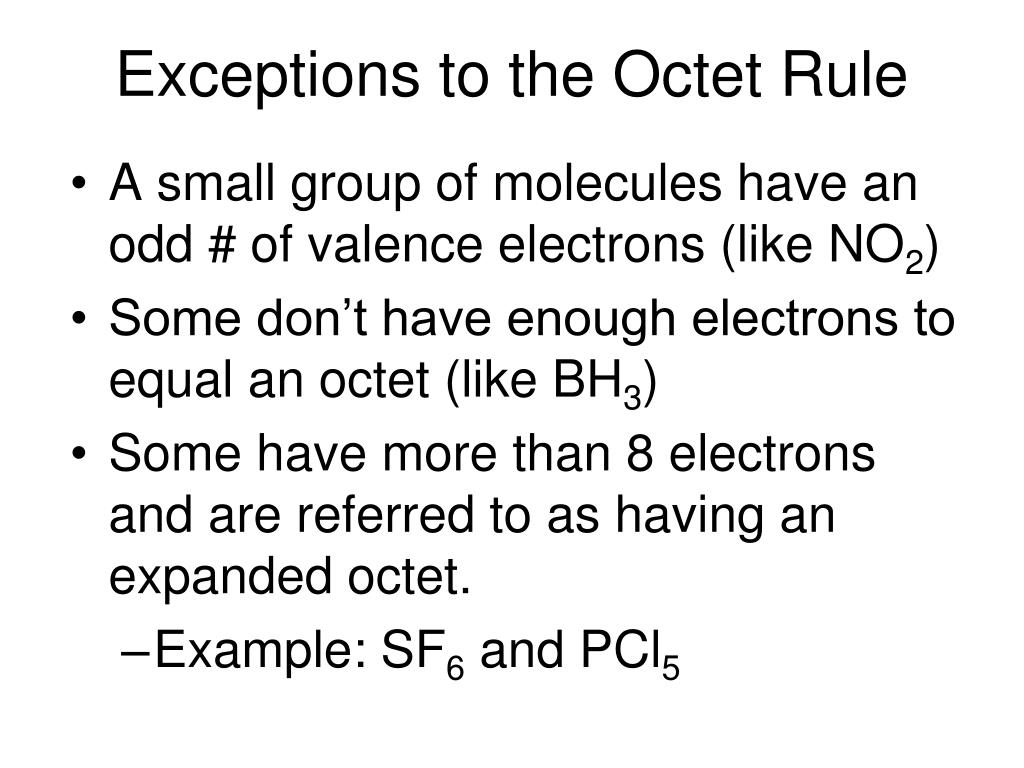 Exceptions to the Octet Rule

• A small group of molecules have an odd # of valence electrons (like $NO_2$)
• Some don't have enough electrons to equal an octet (like $BH_3$)
• Some have more than 8 electrons and are referred to as having an expanded octet.
– Example: $SF_6$ and $PCl_5$